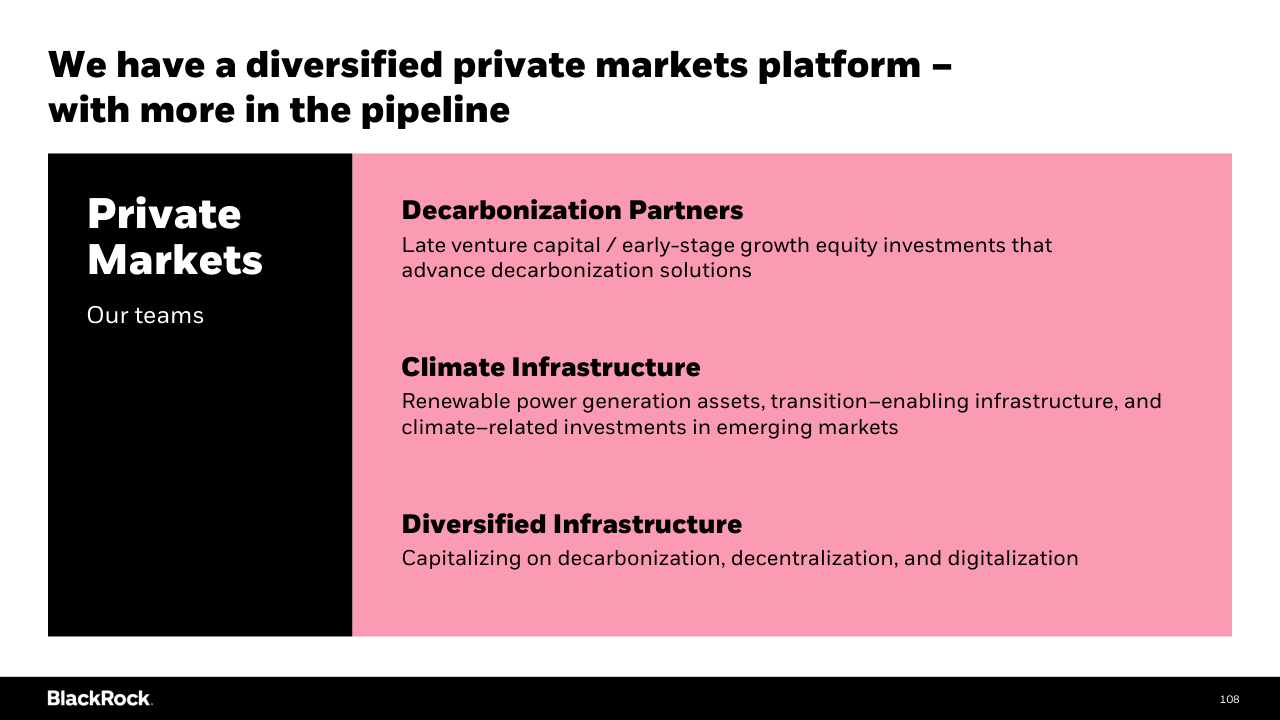 We have a diversified private markets platform – with more in the pipeline

Private Markets

Our teams

Decarbonization Partners

Late venture capital / early-stage growth equity investments that advance decarbonization solutions

Climate Infrastructure

Renewable power generation assets, transition–enabling infrastructure, and climate–related investments in emerging markets

Diversified Infrastructure

Capitalizing on decarbonization, decentralization, and digitalization

BlackRock.

108